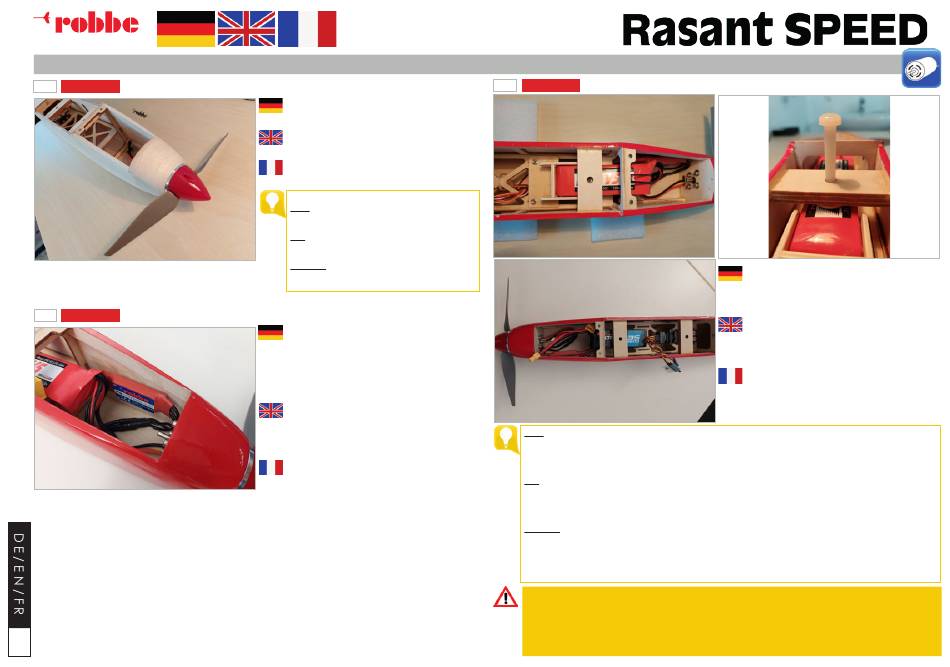 robbe

Rasant SPEED

DE/EN/FR